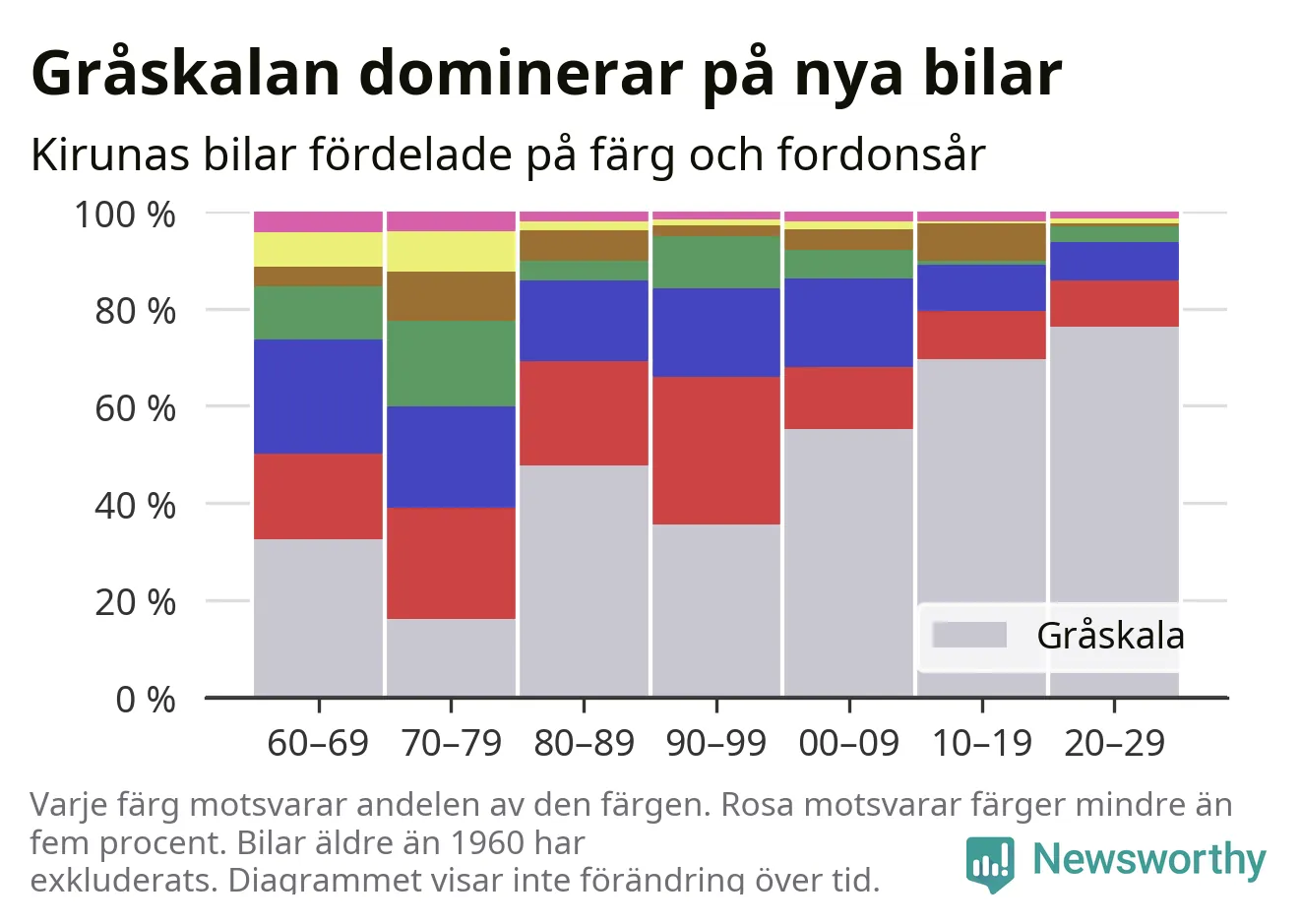 Gråskalan dominerar på nya bilar

Kirunas bilar fördelade på färg och fordonsår

100 %
80 %
60 %
40 %
20 %
0 %

Gråskala

60–69 70–79 80–89 90–99 00–09 10–19 20–29

Varje färg motsvarar andelen av den färgen. Rosa motsvarar färger mindre än fem procent. Bilar äldre än 1960 har exkluderats. Diagrammet visar inte förändring över tid.

Newsworthy